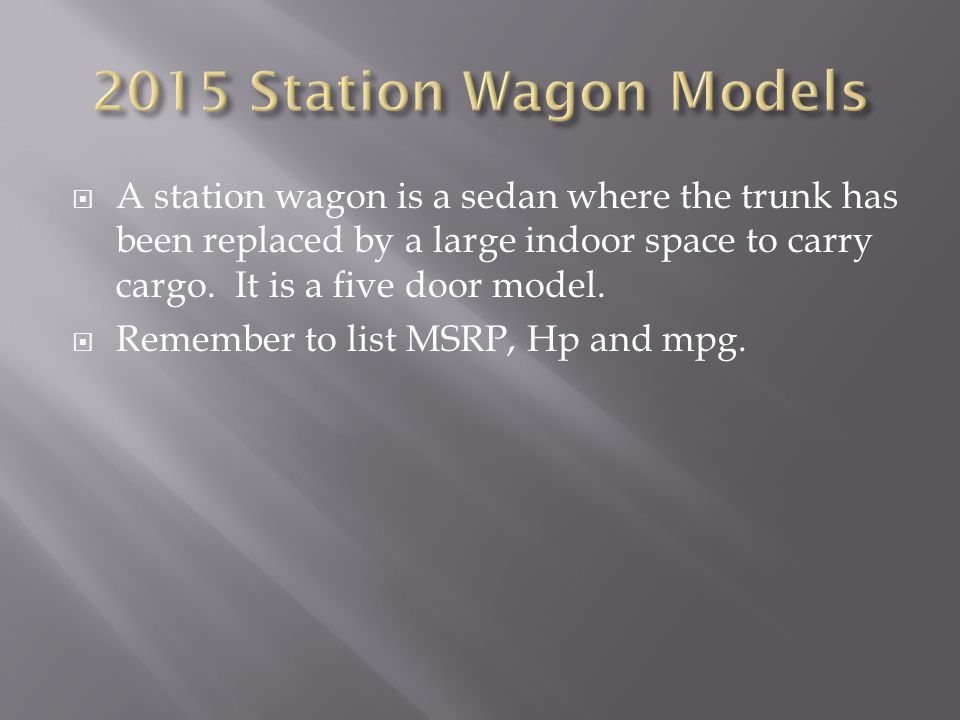 2015 Station Wagon Models

A station wagon is a sedan where the trunk has been replaced by a large indoor space to carry cargo. It is a five door model.

Remember to list MSRP, Hp and mpg.